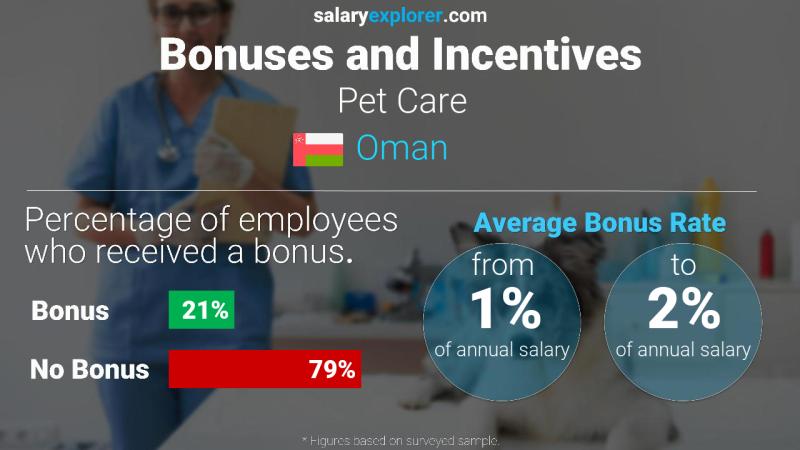 salaryexplorer.com
Bonuses and Incentives
Pet Care
Oman

Percentage of employees who received a bonus.

Bonus 21%
No Bonus 79%

Average Bonus Rate
from 1% of annual salary
to 2% of annual salary

* Figures based on surveyed sample.